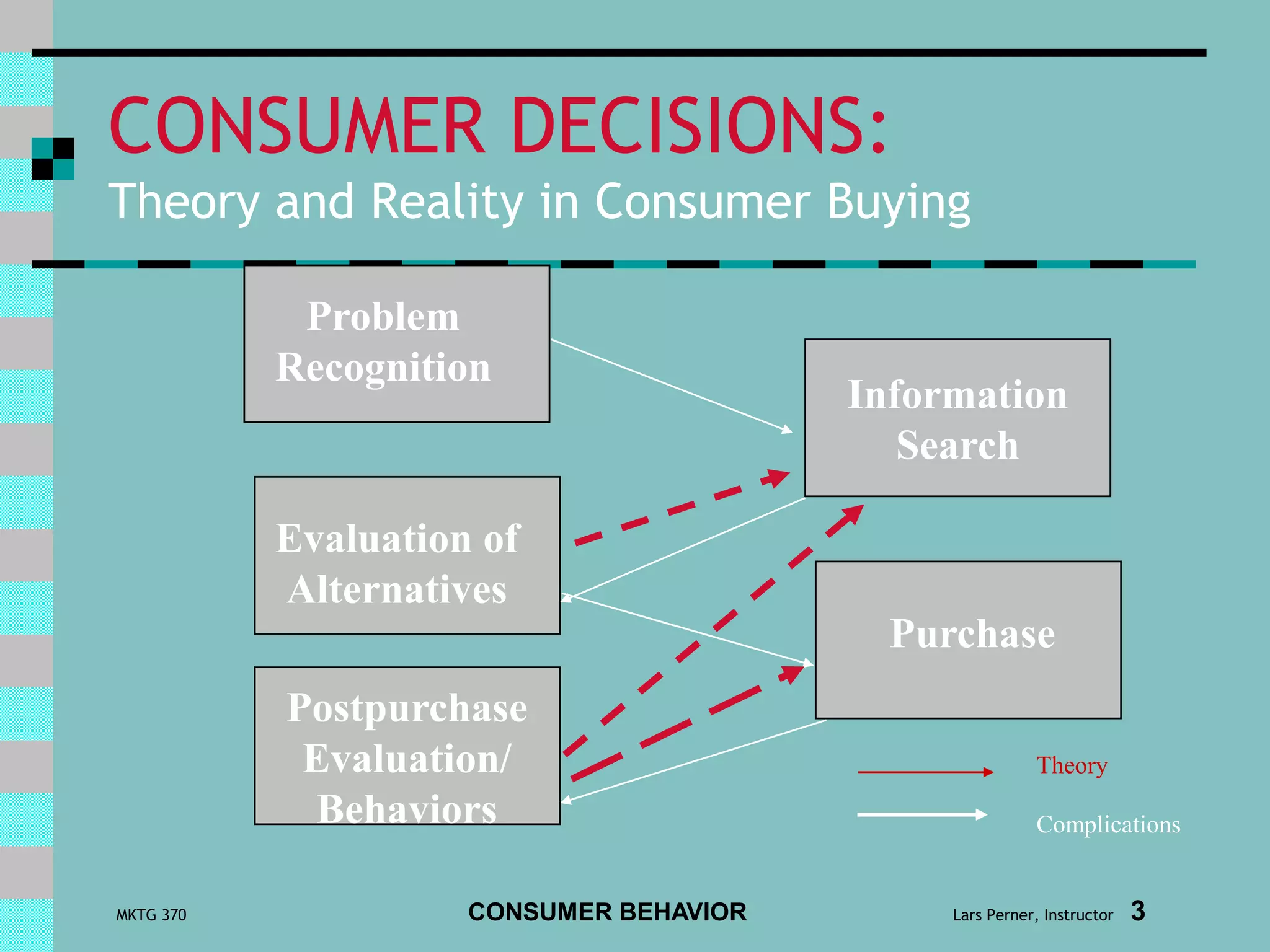 CONSUMER DECISIONS:
Theory and Reality in Consumer Buying

Problem Recognition

Information Search

Evaluation of Alternatives

Purchase

Postpurchase Evaluation/ Behaviors

Theory

Complications

MKTG 370

CONSUMER BEHAVIOR

Lars Perner, Instructor

3